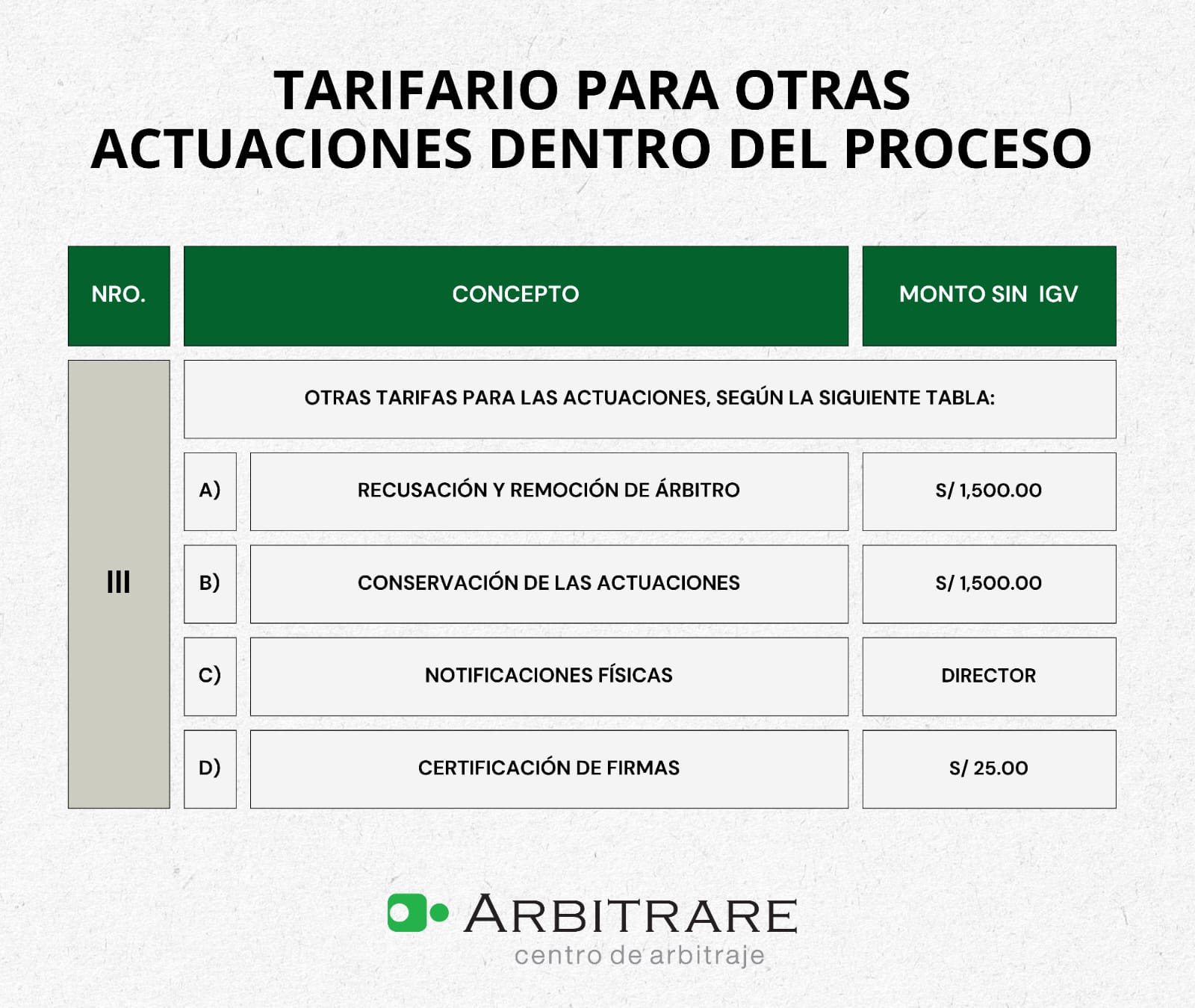 TARIFARIO PARA OTRAS ACTUACIONES DENTRO DEL PROCESO

| NRO. | CONCEPTO | | MONTO SIN IGV |
|---|---|---|---|
| III | OTRAS TARIFAS PARA LAS ACTUACIONES, SEGÚN LA SIGUIENTE TABLA: | | |
| | A) | RECUSACIÓN Y REMOCIÓN DE ÁRBITRO | S/ 1,500.00 |
| | B) | CONSERVACIÓN DE LAS ACTUACIONES | S/ 1,500.00 |
| | C) | NOTIFICACIONES FÍSICAS | DIRECTOR |
| | D) | CERTIFICACIÓN DE FIRMAS | S/ 25.00 |

ARBITRARE
centro de arbitraje